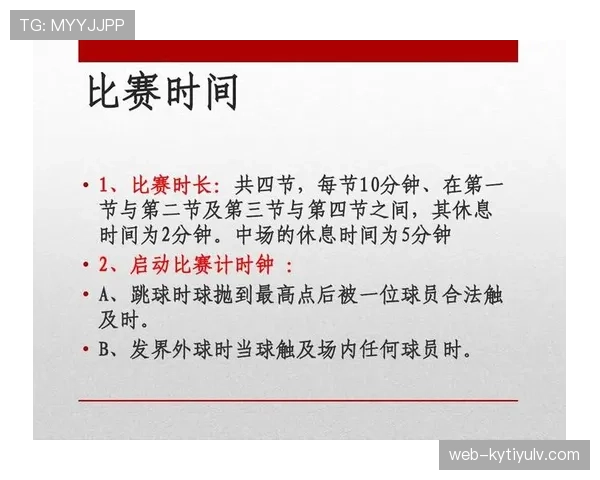 TG: MYYJJPP

比赛时间

• 1、比赛时长：共四节，每节10分钟、在第一节与第二节及第三节与第四节之间，其休息时间为2分钟。中场的休息时间为5分钟

• 2、启动比赛计时钟 ：

• A、跳球时球抛到最高点后被一位球员合法触及时。

• B、发界外球时当球触及场内任何球员时。

web-kytiyulv.com